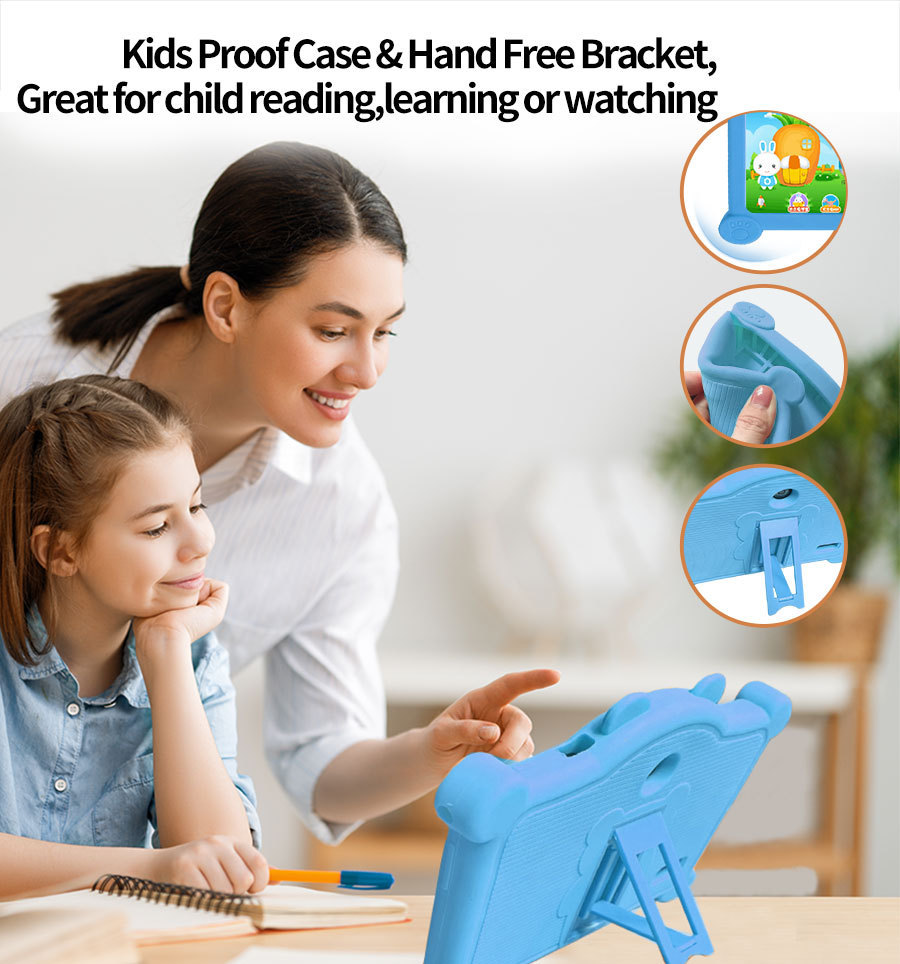 Kids Proof Case & Hand Free Bracket,
Great for child reading,learning or watching